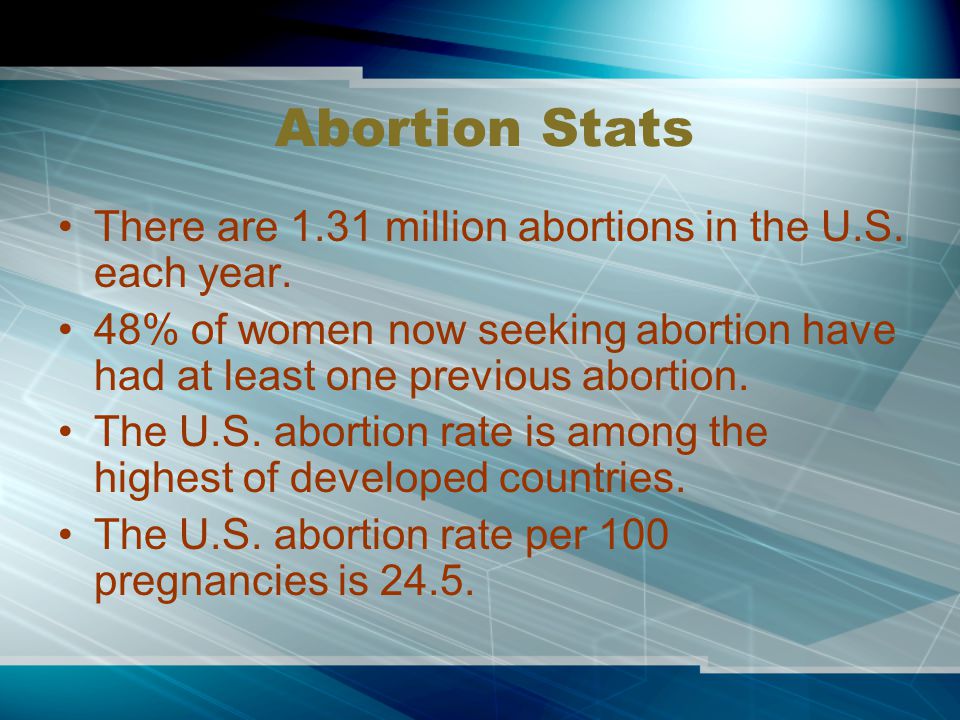 Abortion Stats

• There are 1.31 million abortions in the U.S. each year.
• 48% of women now seeking abortion have had at least one previous abortion.
• The U.S. abortion rate is among the highest of developed countries.
• The U.S. abortion rate per 100 pregnancies is 24.5.